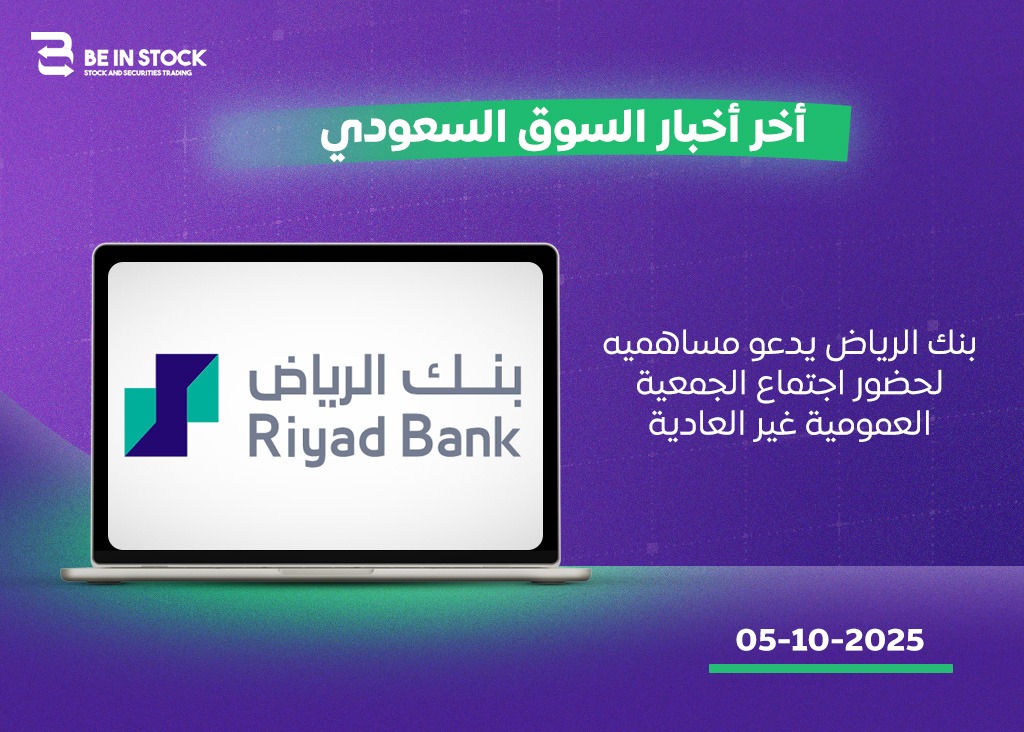 BE IN STOCK
STOCK AND SECURITIES TRADING

أخر أخبار السوق السعودي

بنك الرياض
Riyad Bank

بنك الرياض يدعو مساهميه لحضور اجتماع الجمعية العمومية غير العادية

05-10-2025